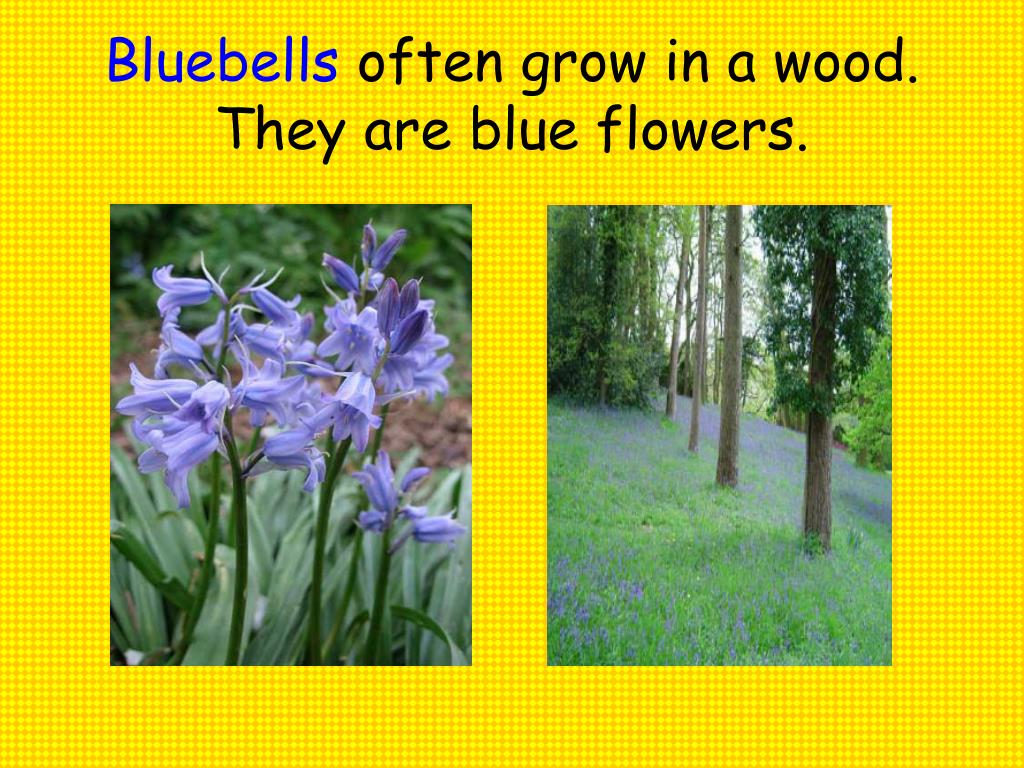 Bluebells often grow in a wood. They are blue flowers.